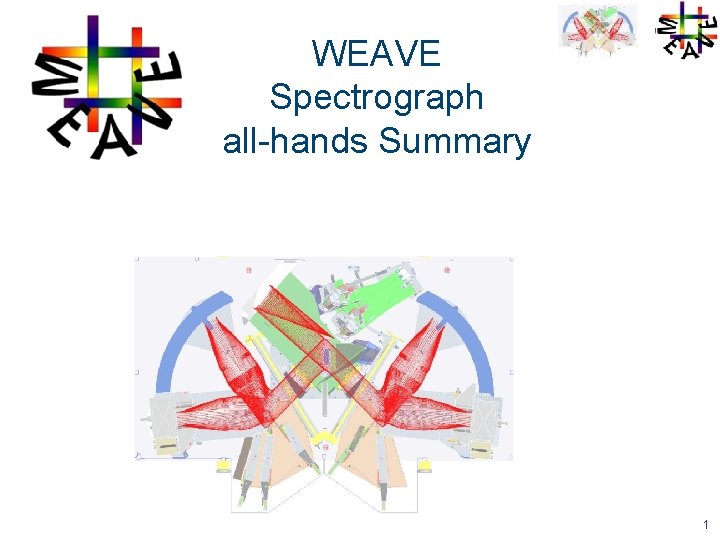 WEAVE

WEAVE
Spectrograph
all-hands Summary

WEAVE

1